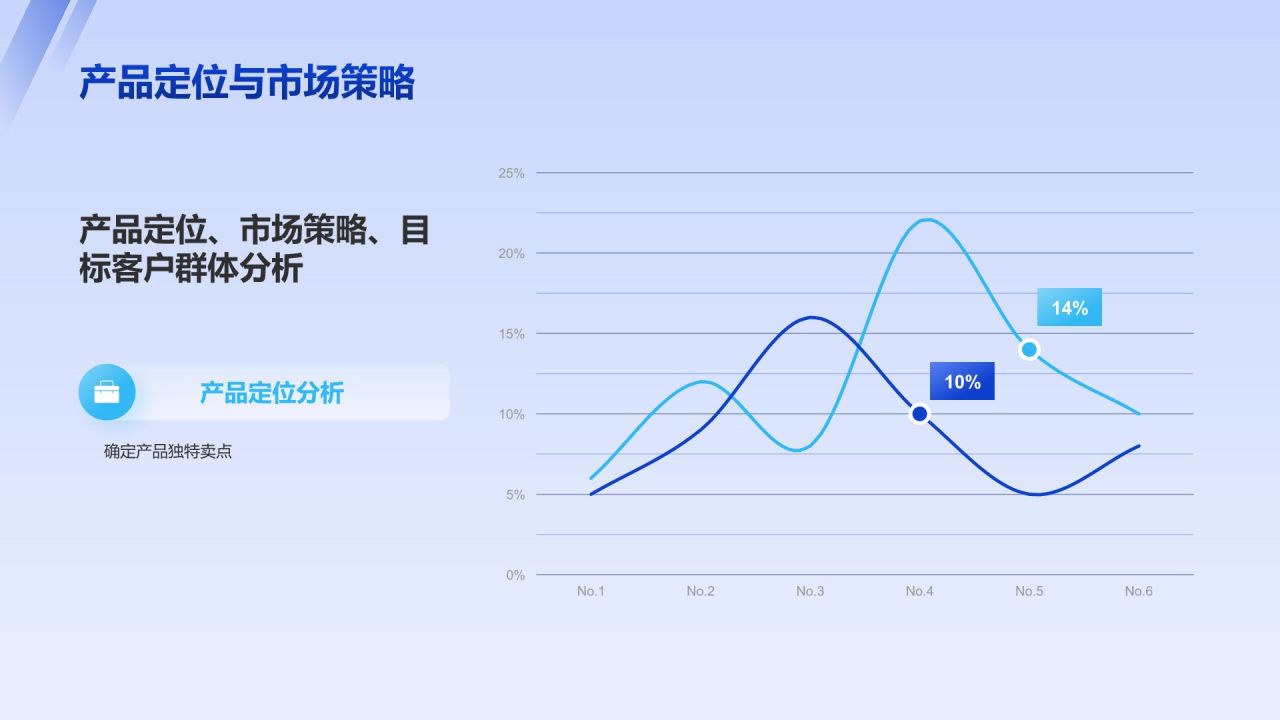 产品定位与市场策略

产品定位、市场策略、目标客户群体分析

产品定位分析

确定产品独特卖点

25%
20%
15%
10%
5%
0%

14%
10%

No.1 No.2 No.3 No.4 No.5 No.6